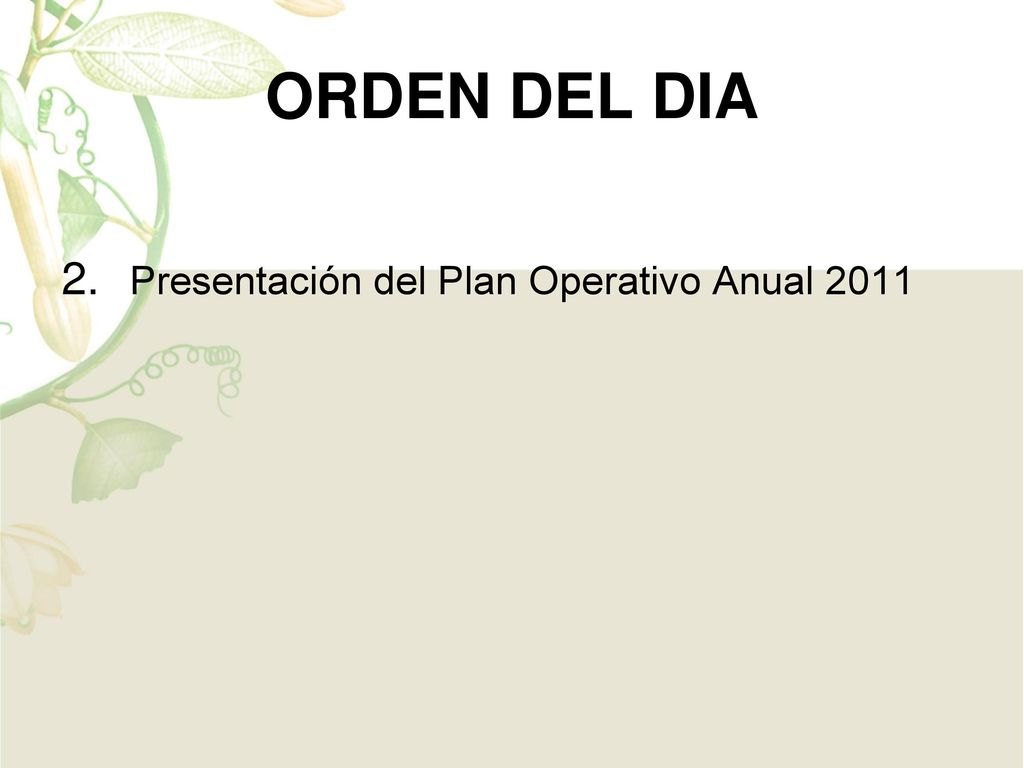 ORDEN DEL DIA

2. Presentación del Plan Operativo Anual 2011